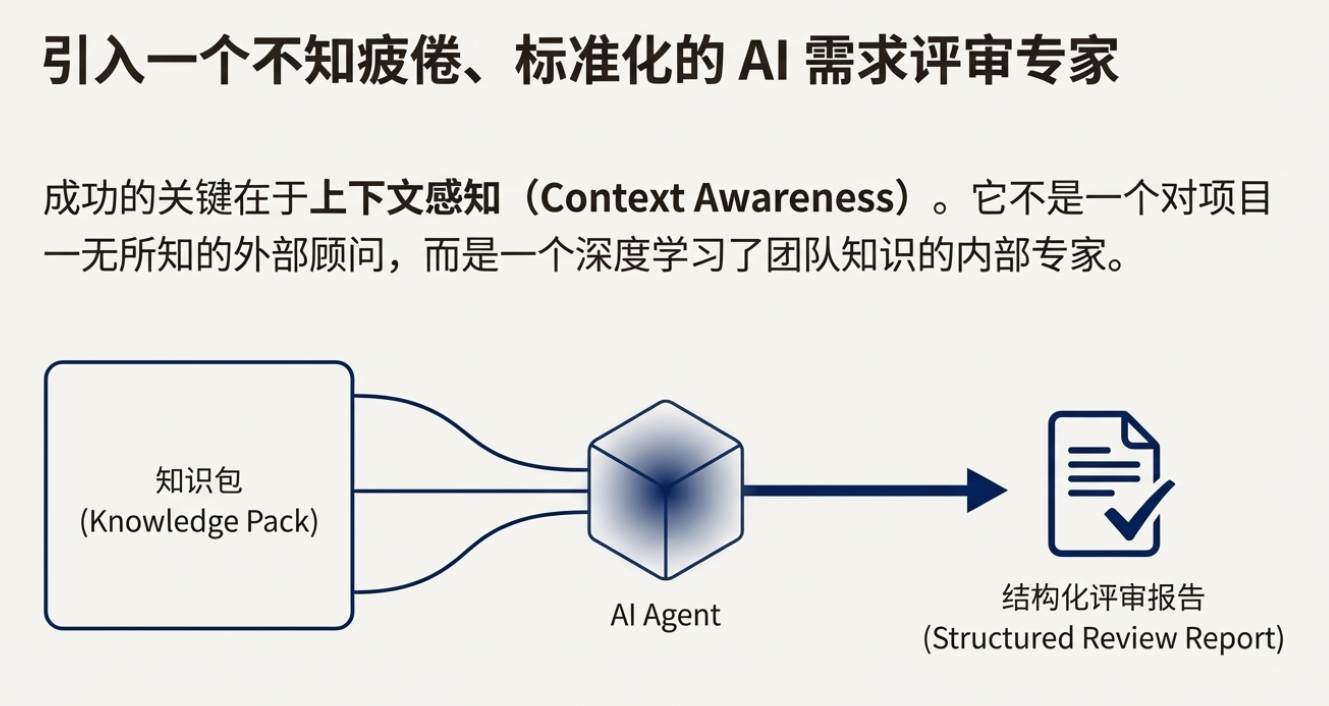 引入一个不知疲倦、标准化的 AI 需求评审专家

成功的关键在于上下文感知（Context Awareness）。它不是一个对项目一无所知的外部顾问，而是一个深度学习了团队知识的内部专家。

知识包
(Knowledge Pack)

AI Agent

结构化评审报告
(Structured Review Report)